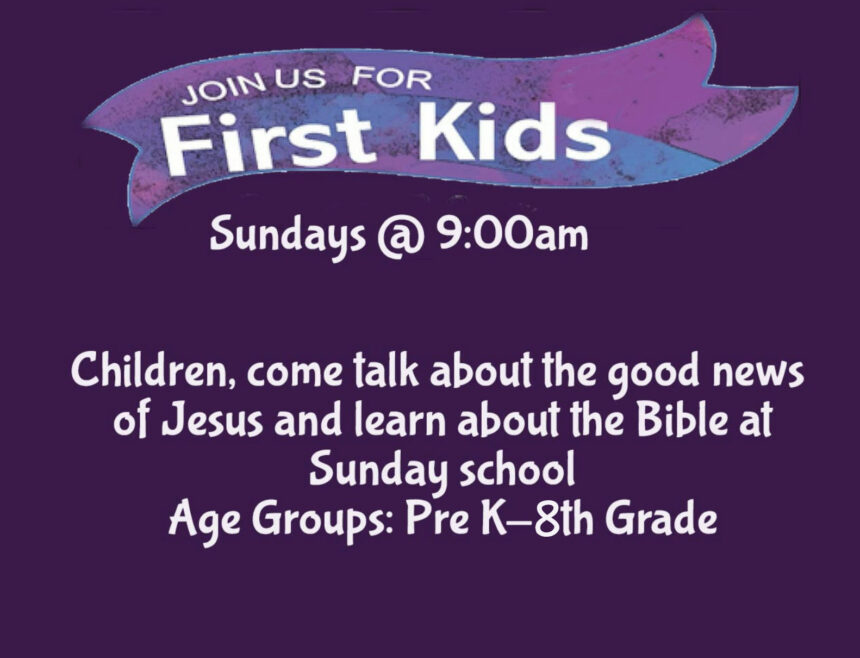 JOIN US FOR
First Kids

Sundays @ 9:00am

Children, come talk about the good news of Jesus and learn about the Bible at Sunday school
Age Groups: Pre K–8th Grade